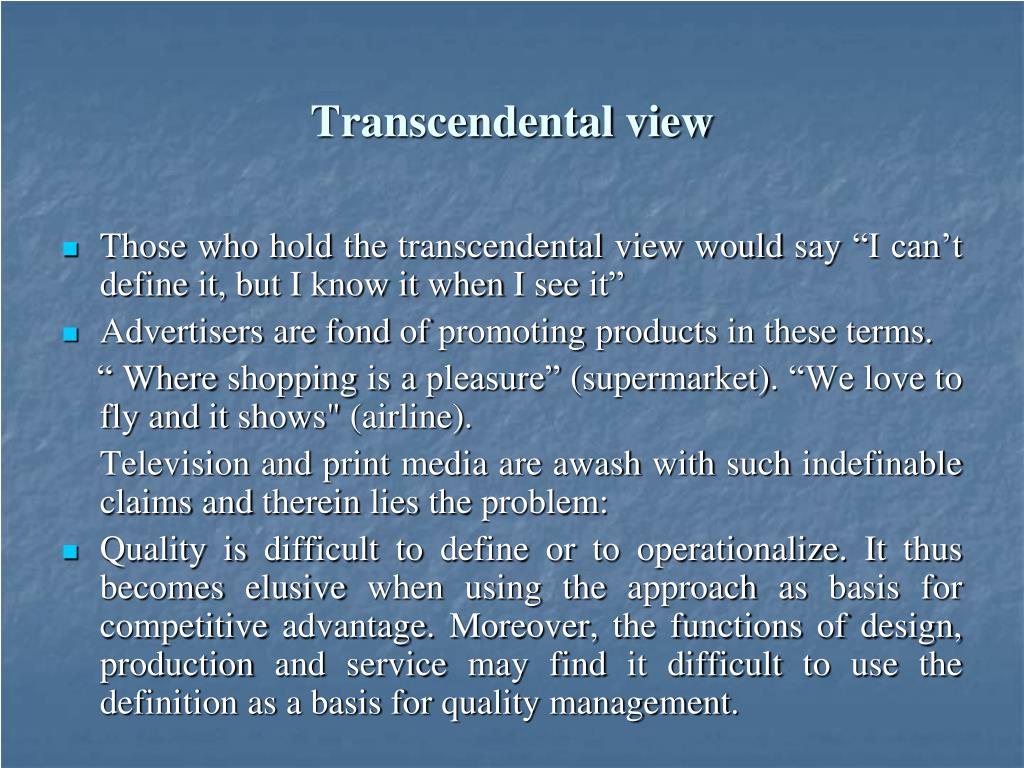 Transcendental view

Those who hold the transcendental view would say “I can’t define it, but I know it when I see it”

Advertisers are fond of promoting products in these terms.

“ Where shopping is a pleasure” (supermarket). “We love to fly and it shows" (airline).

Television and print media are awash with such indefinable claims and therein lies the problem:

Quality is difficult to define or to operationalize. It thus becomes elusive when using the approach as basis for competitive advantage. Moreover, the functions of design, production and service may find it difficult to use the definition as a basis for quality management.